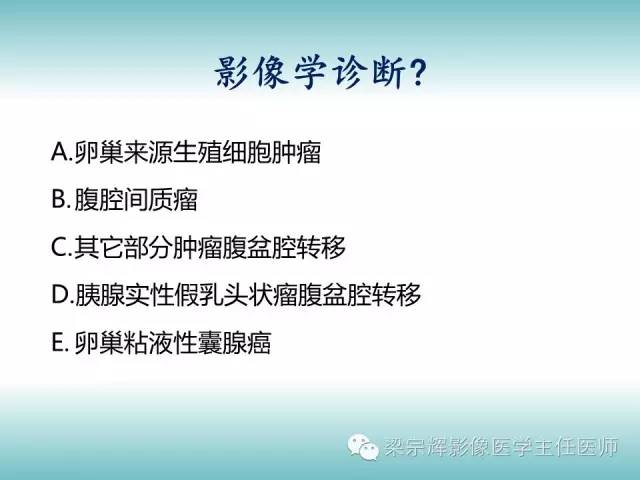 影像学诊断?

A.卵巢来源生殖细胞肿瘤

B.腹腔间质瘤

C.其它部分肿瘤腹盆腔转移

D.胰腺实性假乳头状瘤腹盆腔转移

E.卵巢粘液性囊腺癌

梁宗辉影像医学主任医师